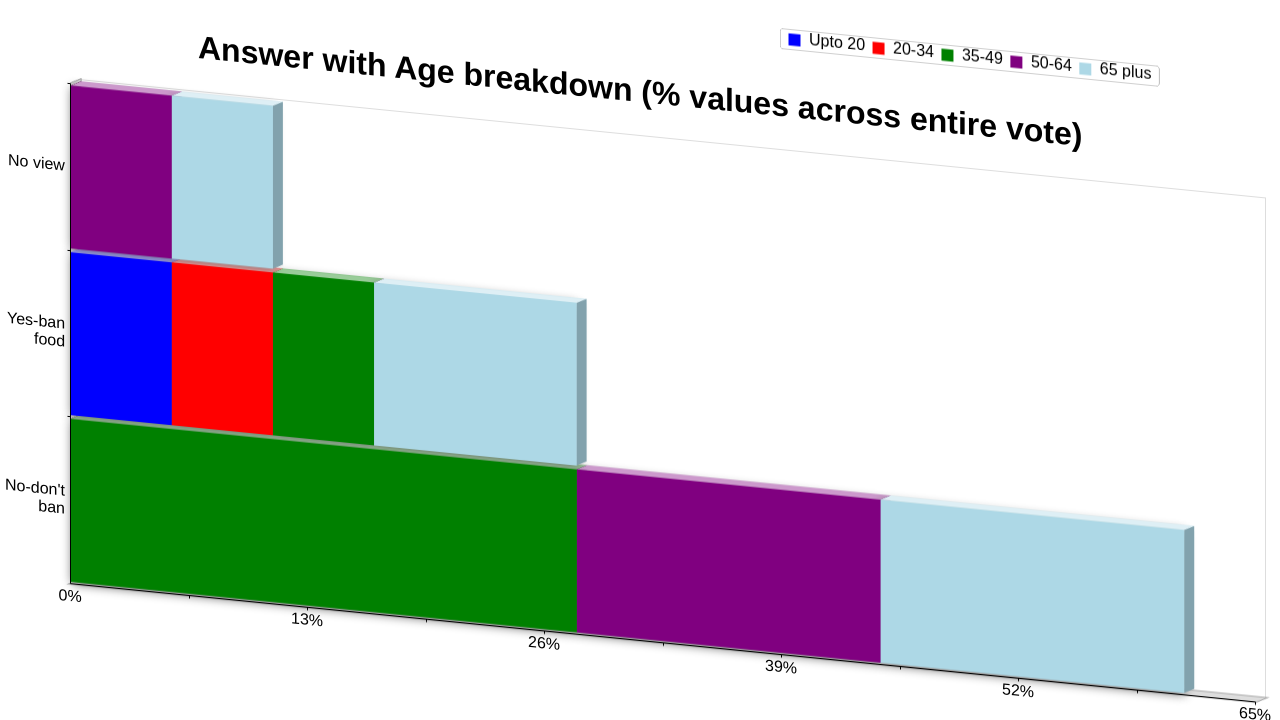 Answer with Age breakdown (% values across entire vote)

Upto 20
20-34
35-49
50-64
65 plus

No view
Yes-ban food
No-don't ban

0%
13%
26%
39%
52%
65%